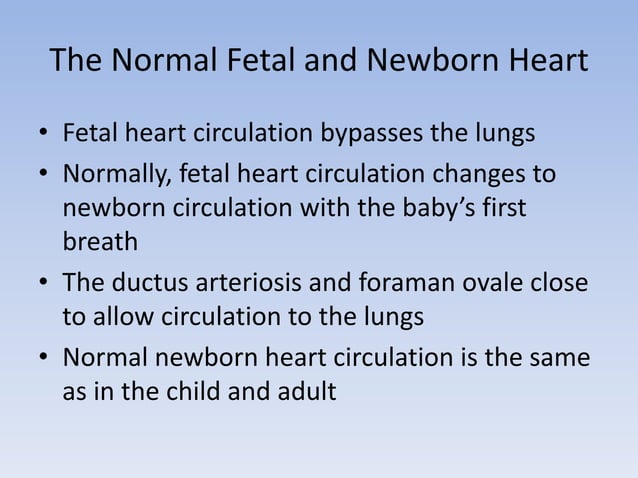 The Normal Fetal and Newborn Heart

• Fetal heart circulation bypasses the lungs
• Normally, fetal heart circulation changes to newborn circulation with the baby's first breath
• The ductus arteriosis and foraman ovale close to allow circulation to the lungs
• Normal newborn heart circulation is the same as in the child and adult